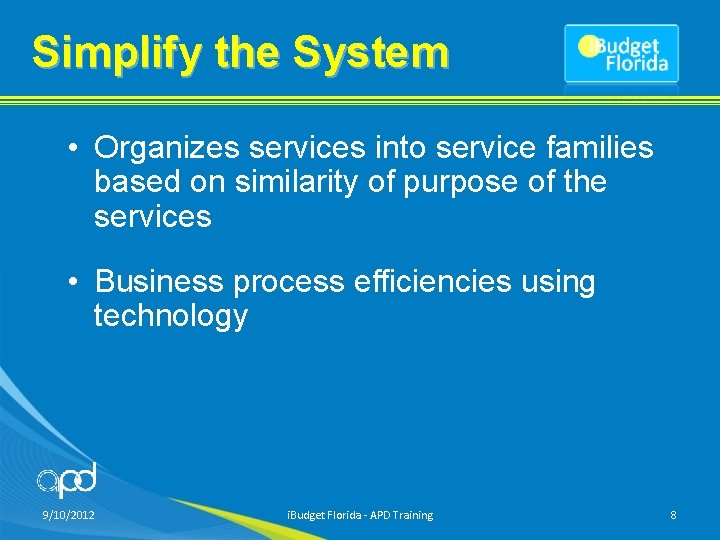 Simplify the System

iBudget Florida

• Organizes services into service families based on similarity of purpose of the services

• Business process efficiencies using technology

apd

9/10/2012

iBudget Florida - APD Training

8